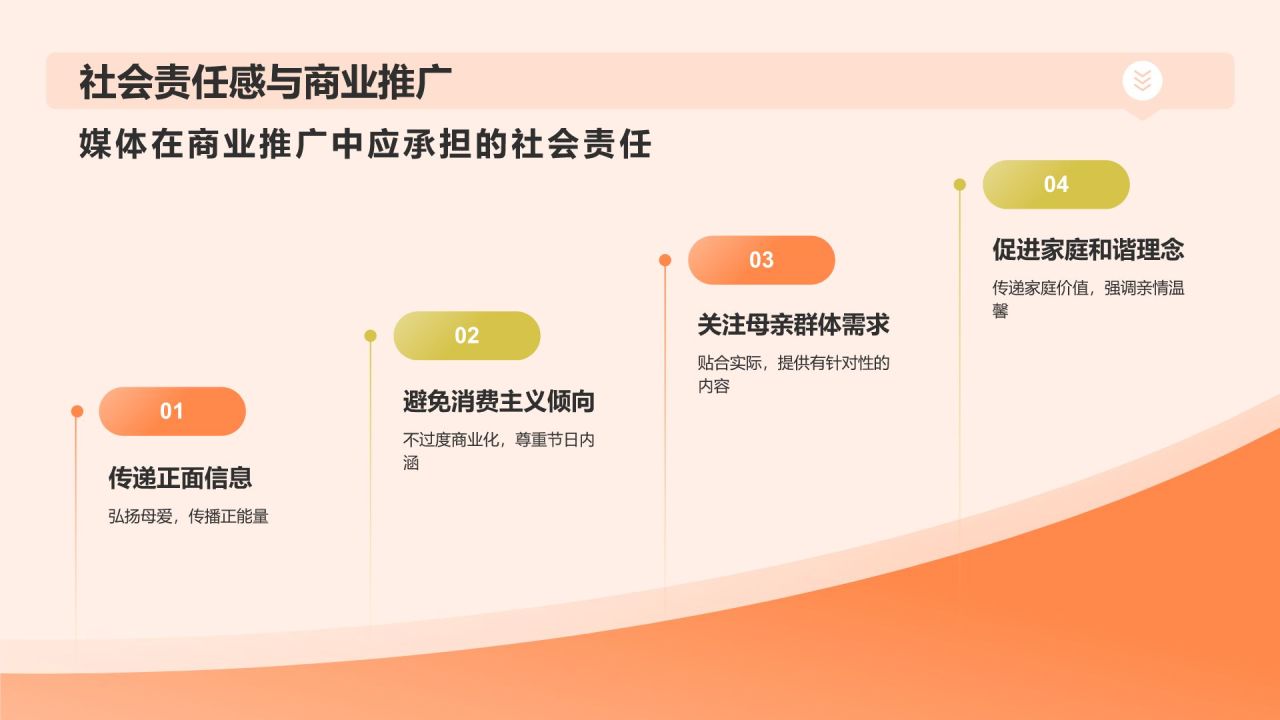 社会责任感与商业推广

媒体在商业推广中应承担的社会责任

01

传递正面信息

弘扬母爱，传播正能量

02

避免消费主义倾向

不过度商业化，尊重节日内涵

03

关注母亲群体需求

贴合实际，提供有针对性的内容

04

促进家庭和谐理念

传递家庭价值，强调亲情温馨